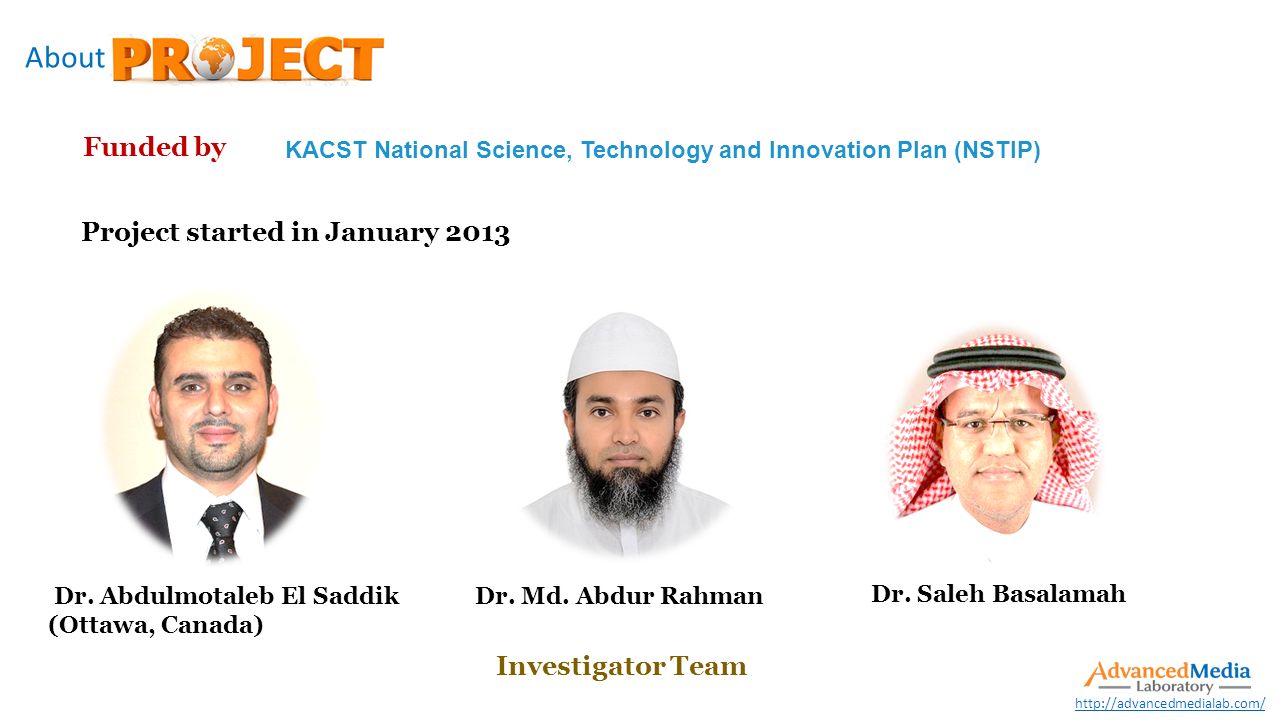 About PROJECT

Funded by KACST National Science, Technology and Innovation Plan (NSTIP)

Project started in January 2013

Dr. Abdulmotaleb El Saddik (Ottawa, Canada)

Dr. Md. Abdur Rahman

Dr. Saleh Basalamah

Investigator Team

AdvancedMedia Laboratory

http://advancedmedialab.com/